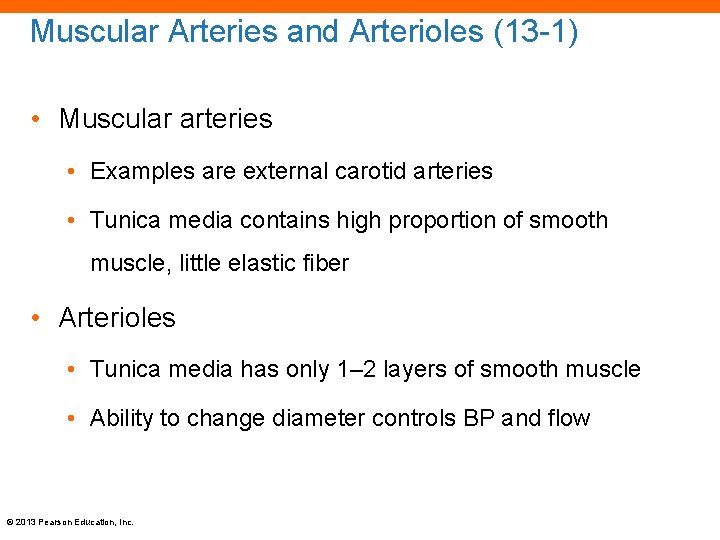 Muscular Arteries and Arterioles (13-1)

• Muscular arteries
  • Examples are external carotid arteries
  • Tunica media contains high proportion of smooth muscle, little elastic fiber
• Arterioles
  • Tunica media has only 1–2 layers of smooth muscle
  • Ability to change diameter controls BP and flow

© 2013 Pearson Education, Inc.